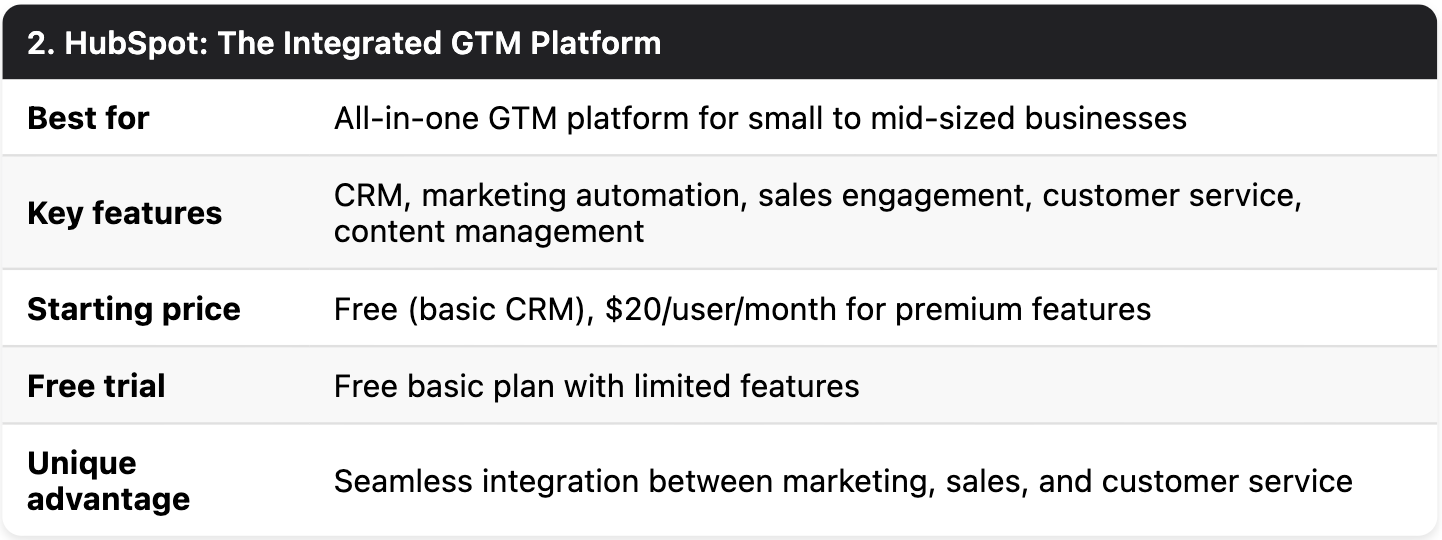 | 2. HubSpot: The Integrated GTM Platform | |
|---|---|
| **Best for** | All-in-one GTM platform for small to mid-sized businesses |
| **Key features** | CRM, marketing automation, sales engagement, customer service, content management |
| **Starting price** | Free (basic CRM), \$20/user/month for premium features |
| **Free trial** | Free basic plan with limited features |
| **Unique advantage** | Seamless integration between marketing, sales, and customer service |